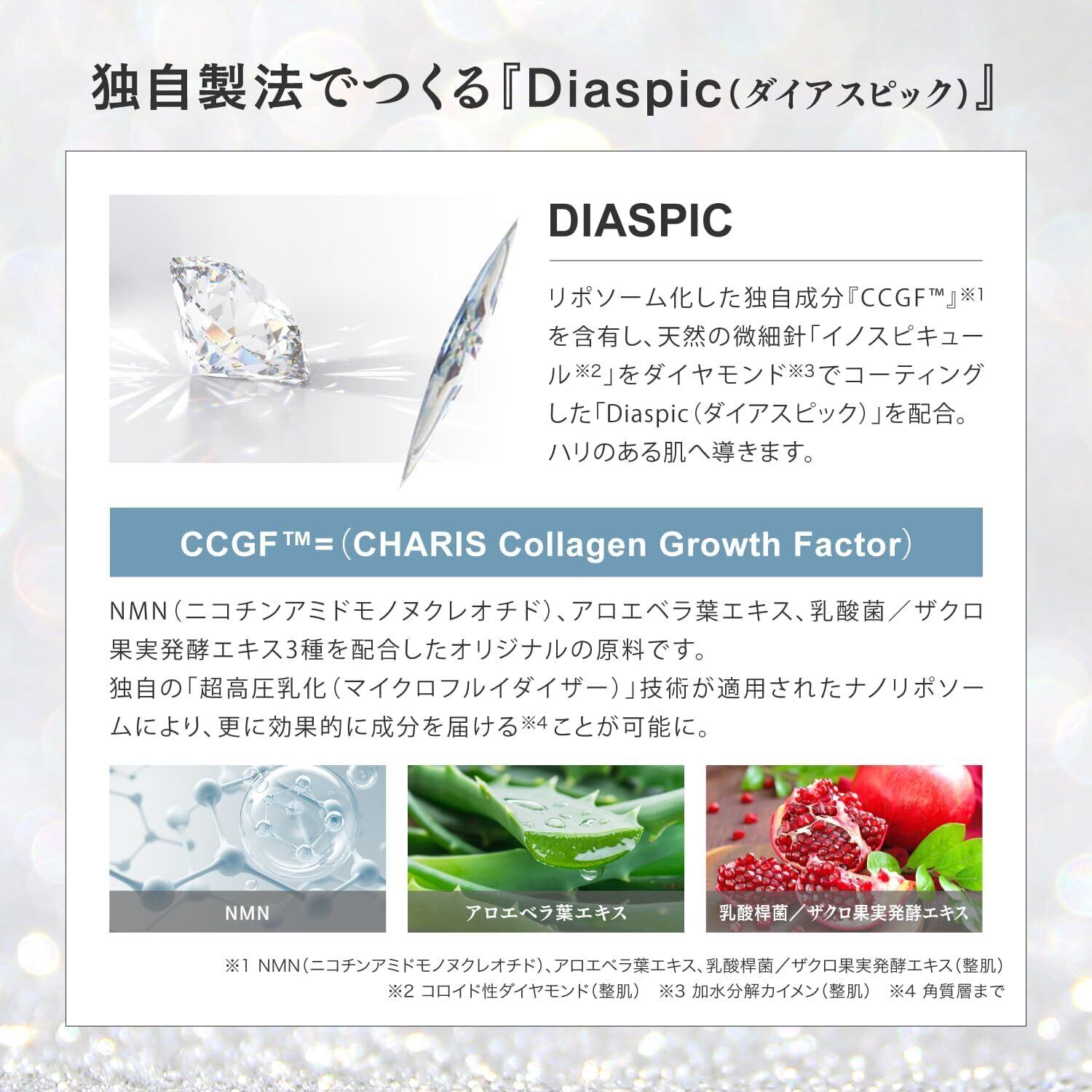 独自製法でつくる『Diaspic（ダイアスピック）』

DIASPIC

リポソーム化した独自成分『CCGF™』※1を含有し、天然の微細針「イノスピキュール※2」をダイヤモンド※3でコーティングした「Diaspic（ダイアスピック）」を配合。ハリのある肌へ導きます。

CCGF™=（CHARIS Collagen Growth Factor）

NMN（ニコチンアミドモノヌクレオチド）、アロエベラ葉エキス、乳酸菌／ザクロ果実発酵エキス3種を配合したオリジナルの原料です。
独自の「超高圧乳化（マイクロフルイダイザー）」技術が適用されたナノリポソームにより、更に効果的に成分を届ける※4ことが可能に。

NMN

アロエベラ葉エキス

乳酸桿菌／ザクロ果実発酵エキス

※1 NMN（ニコチンアミドモノヌクレオチド）、アロエベラ葉エキス、乳酸桿菌／ザクロ果実発酵エキス（整肌）
※2 コロイド性ダイヤモンド（整肌） ※3 加水分解カイメン（整肌） ※4 角質層まで